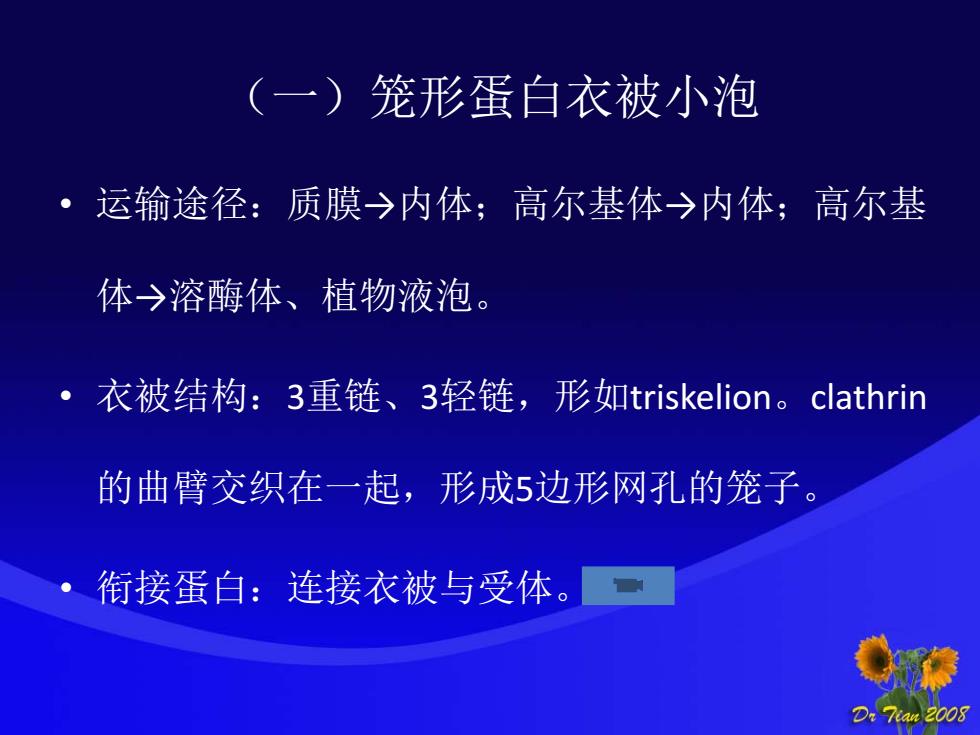 （一）笼形蛋白衣被小泡

• 运输途径：质膜→内体；高尔基体→内体；高尔基体→溶酶体、植物液泡。

• 衣被结构：3重链、3轻链，形如triskelion。clathrin的曲臂交织在一起，形成5边形网孔的笼子。

• 衔接蛋白：连接衣被与受体。

Dr Tian 2008